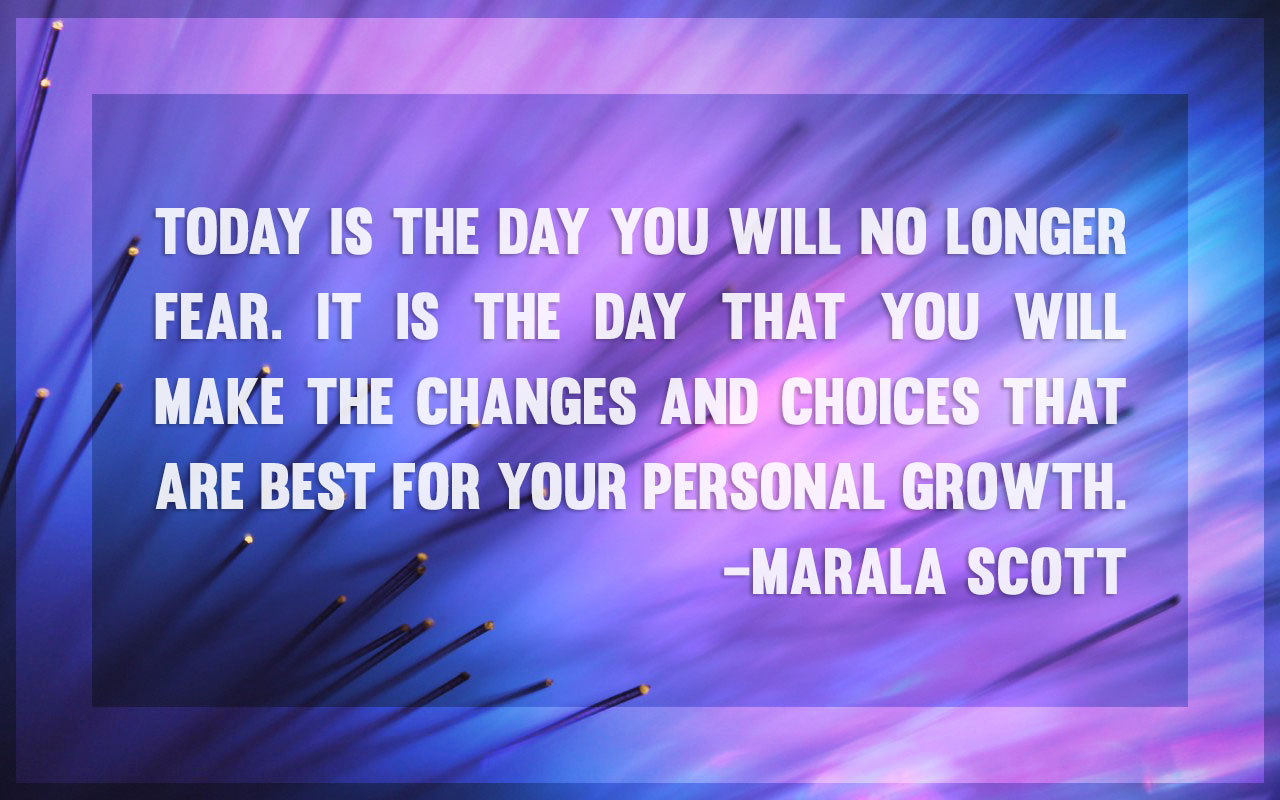 TODAY IS THE DAY YOU WILL NO LONGER FEAR. IT IS THE DAY THAT YOU WILL MAKE THE CHANGES AND CHOICES THAT ARE BEST FOR YOUR PERSONAL GROWTH.

-MARALA SCOTT